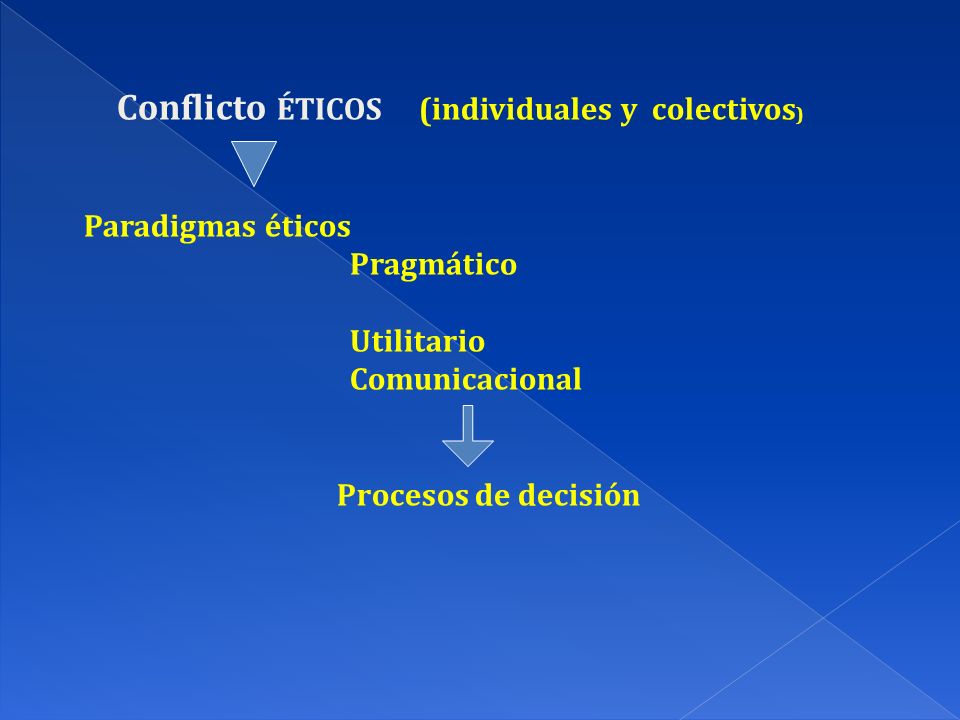 Conflicto ÉTICOS (individuales y colectivos)

Paradigmas éticos
Pragmático

Utilitario
Comunicacional

Procesos de decisión